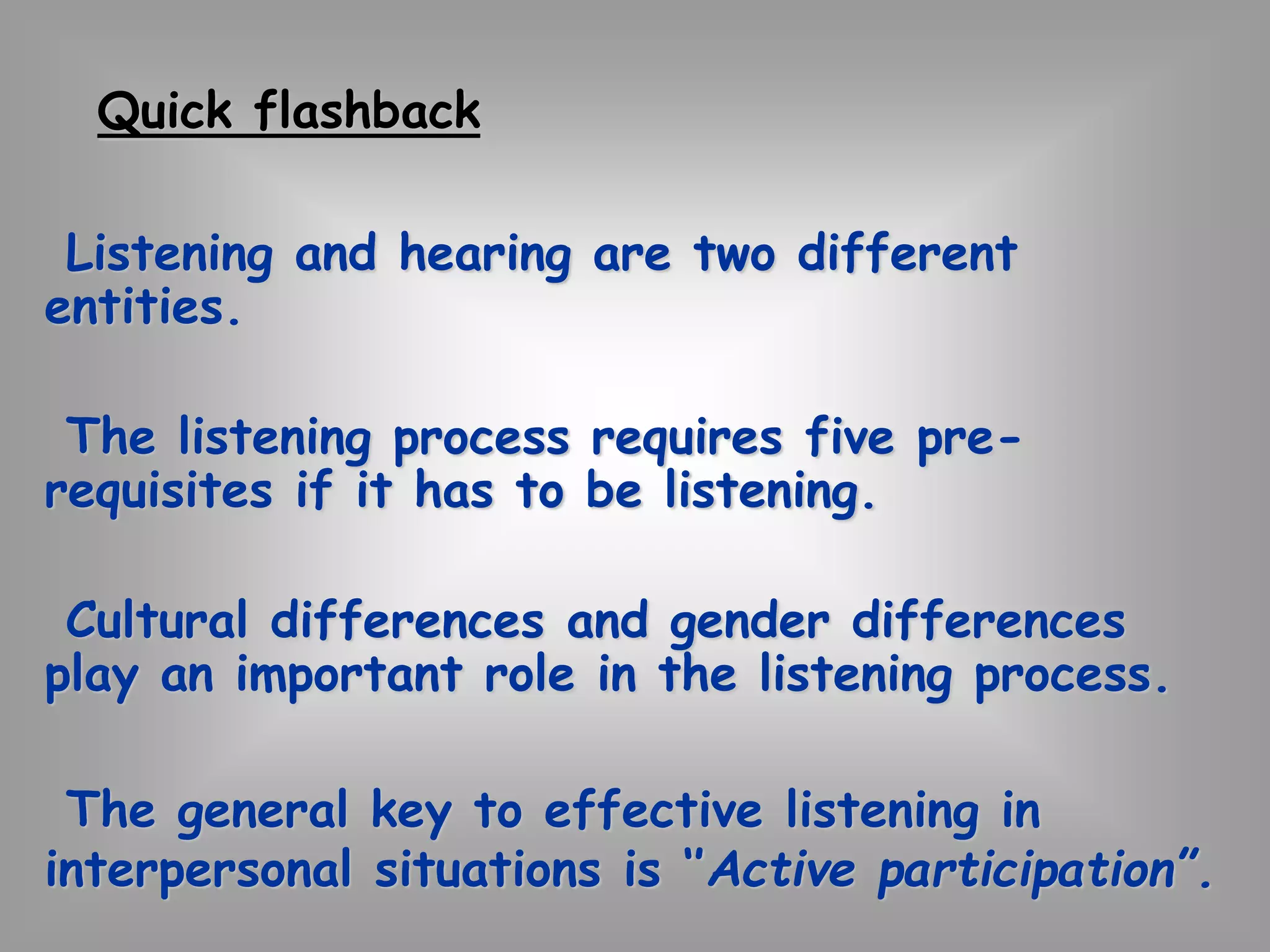 Quick flashback

Listening and hearing are two different entities.

The listening process requires five pre-requisites if it has to be listening.

Cultural differences and gender differences play an important role in the listening process.

The general key to effective listening in interpersonal situations is "Active participation".